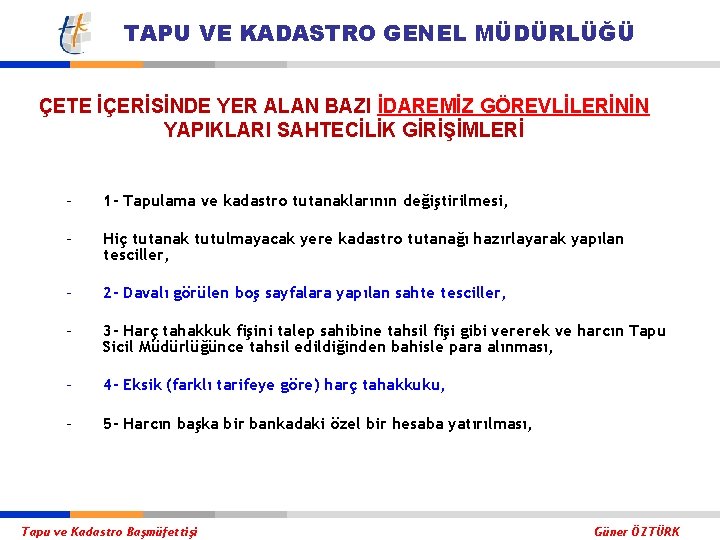 TAPU VE KADASTRO GENEL MÜDÜRLÜĞÜ

ÇETE İÇERİSİNDE YER ALAN BAZI İDAREMİZ GÖREVLİLERİNİN YAPIKLARI SAHTECİLİK GİRİŞİMLERİ

- 1- Tapulama ve kadastro tutanaklarının değiştirilmesi,

- Hiç tutanak tutulmayacak yere kadastro tutanağı hazırlayarak yapılan tesciller,

- 2- Davalı görülen boş sayfalara yapılan sahte tesciller,

- 3- Harç tahakkuk fişini talep sahibine tahsil fişi gibi vererek ve harcın Tapu Sicil Müdürlüğünce tahsil edildiğinden bahisle para alınması,

- 4- Eksik (farklı tarifeye göre) harç tahakkuku,

- 5- Harcın başka bir bankadaki özel bir hesaba yatırılması,

Tapu ve Kadastro Başmüfettişi

Güner ÖZTÜRK